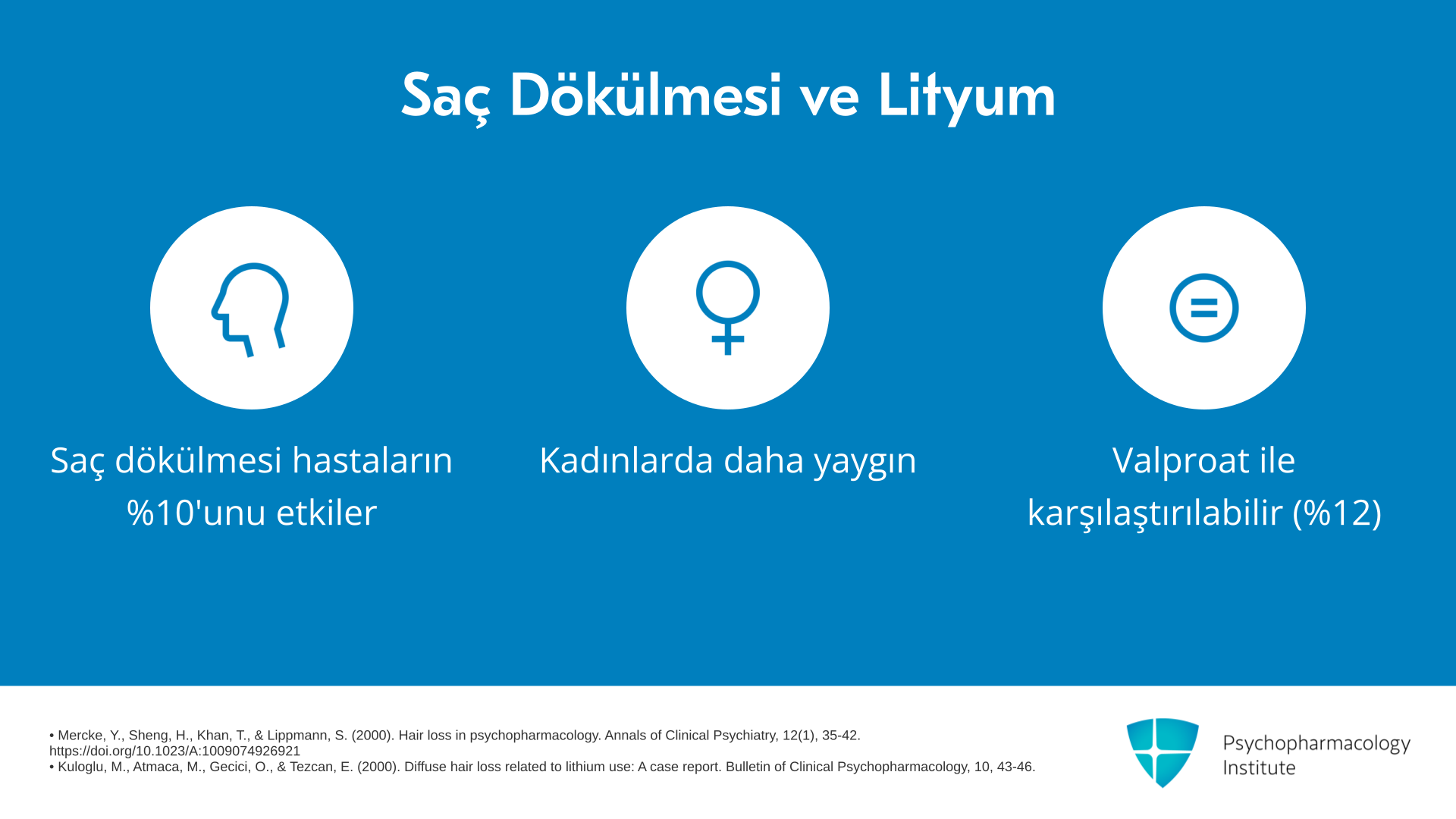 Saç Dökülmesi ve Lityum

Saç dökülmesi hastaların %10'unu etkiler

Kadınlarda daha yaygın

Valproat ile karşılaştırılabilir (%12)

• Mercke, Y., Sheng, H., Khan, T., & Lippmann, S. (2000). Hair loss in psychopharmacology. Annals of Clinical Psychiatry, 12(1), 35-42. https://doi.org/10.1023/A:1009074926921
• Kuloglu, M., Atmaca, M., Gecici, O., & Tezcan, E. (2000). Diffuse hair loss related to lithium use: A case report. Bulletin of Clinical Psychopharmacology, 10, 43-46.

Psychopharmacology Institute